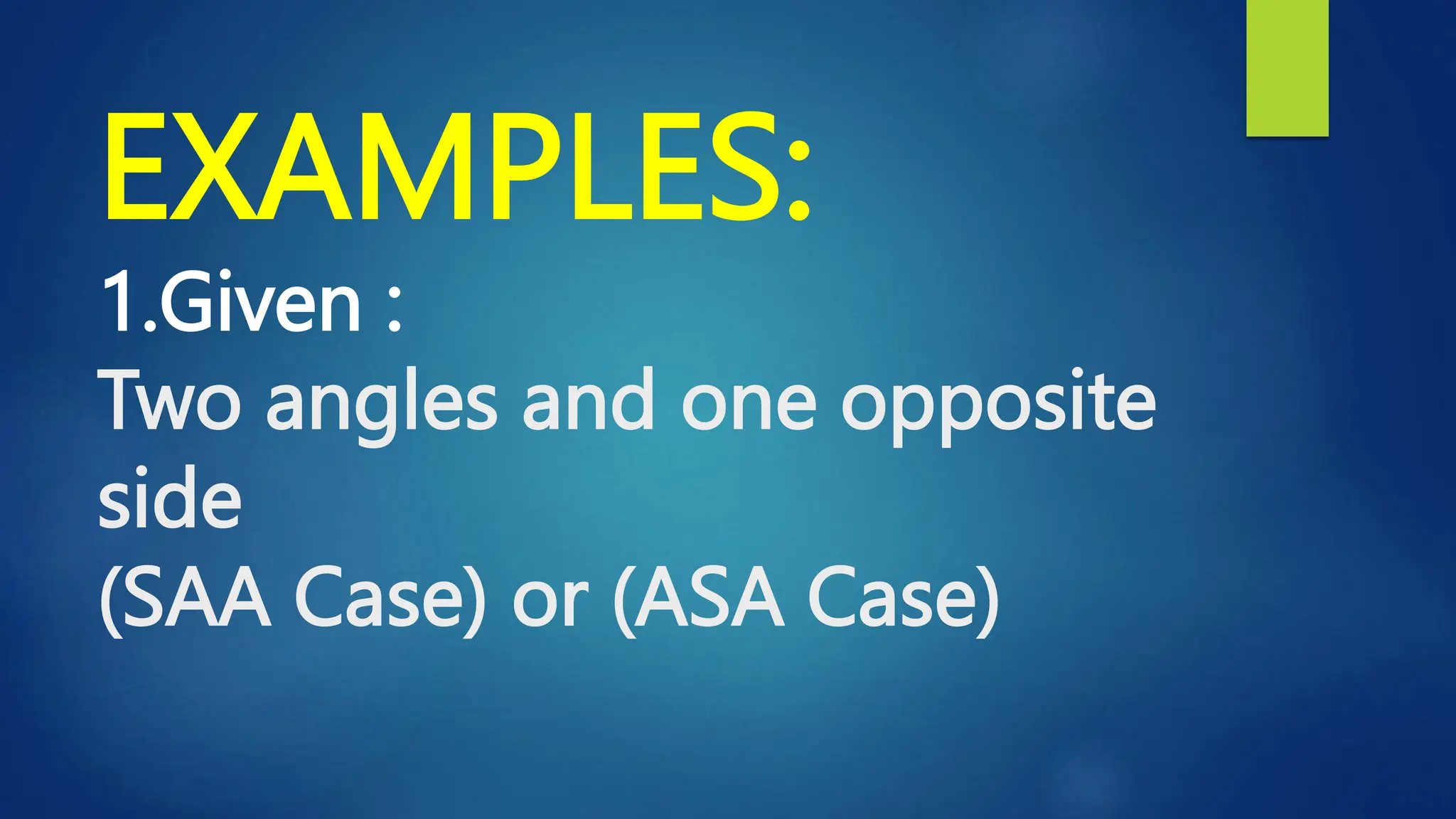 EXAMPLES:

1.Given :
Two angles and one opposite side
(SAA Case) or (ASA Case)